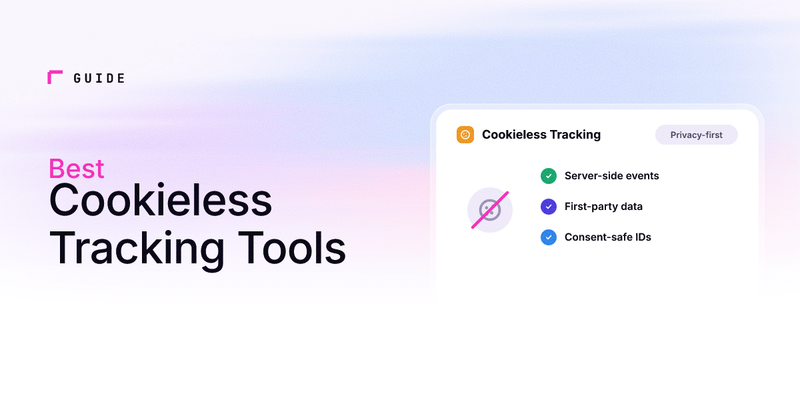 GUIDE

Best
Cookieless
Tracking Tools

Cookieless Tracking

Privacy-first

Server-side events

First-party data

Consent-safe IDs